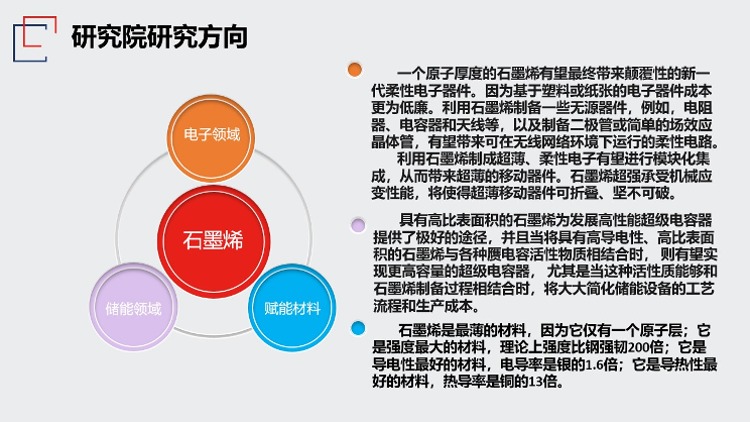 研究院研究方向

电子领域

石墨烯

储能领域

赋能材料

一个原子厚度的石墨烯有望最终带来颠覆性的新一代柔性电子器件。因为基于塑料或纸张的电子器件成本更为低廉。利用石墨烯制备一些无源器件，例如，电阻器、电容器和天线等，以及制备二极管或简单的场效应晶体管，有望带来可在无线网络环境下运行的柔性电路。

利用石墨烯制成超薄、柔性电子有望进行模块化集成，从而带来超薄的移动器件。石墨烯超强承受机械应变性能，将使得超薄移动器件可折叠、坚不可破。

具有高比表面积的石墨烯为发展高性能超级电容器提供了极好的途径，并且当将具有高导电性、高比表面积的石墨烯与各种赝电容活性物质相结合时，则有望实现更高容量的超级电容器，尤其是当这种活性质能够和石墨烯制备过程相结合时，将大大简化储能设备的工艺流程和生产成本。

石墨烯是最薄的材料，因为它仅有一个原子层；它是强度最大的材料，理论上强度比钢强韧200倍；它是导电性最好的材料，电导率是银的1.6倍；它是导热性最好的材料，热导率是铜的13倍。